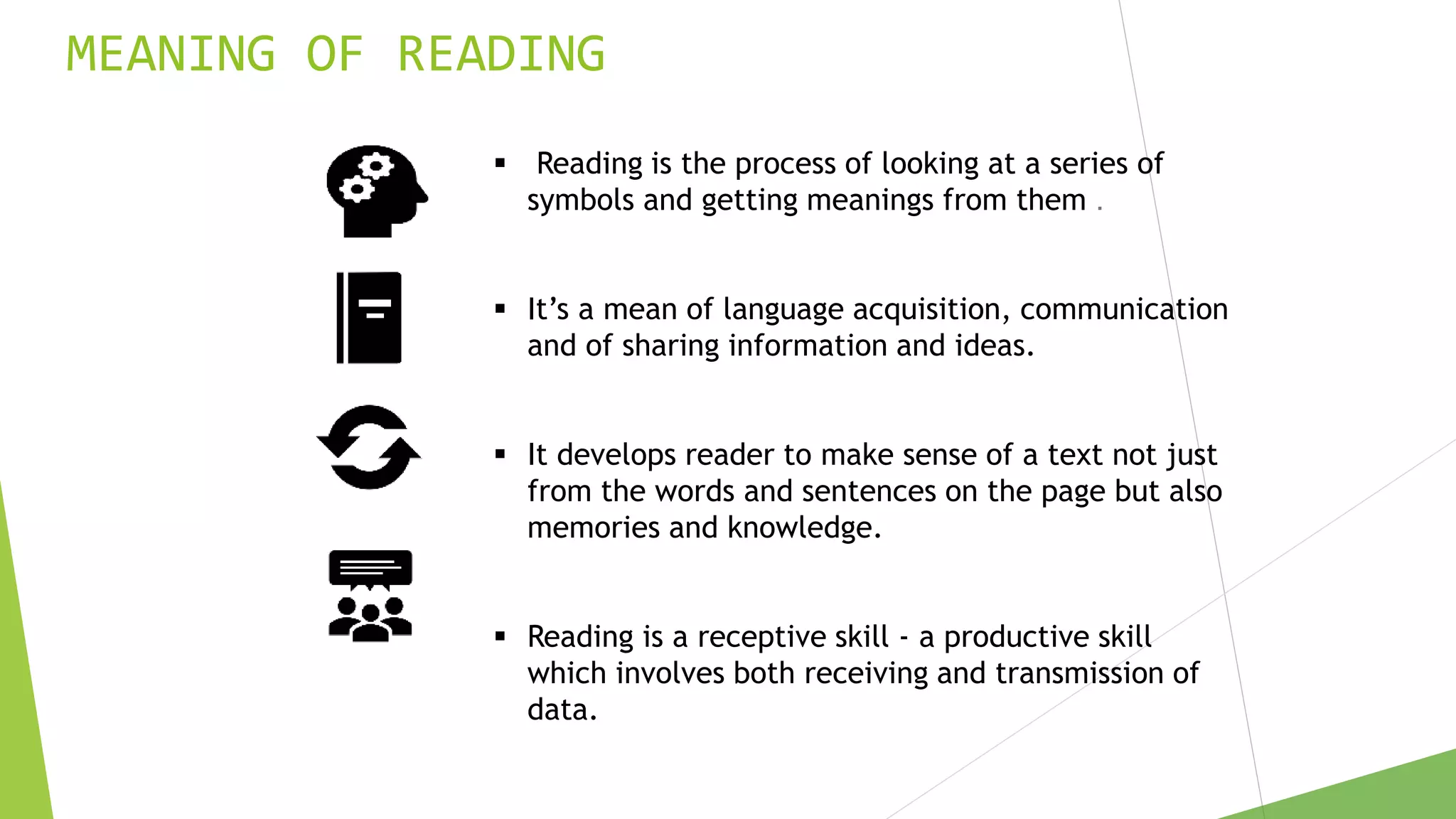 MEANING OF READING

▪ Reading is the process of looking at a series of symbols and getting meanings from them .

▪ It’s a mean of language acquisition, communication and of sharing information and ideas.

▪ It develops reader to make sense of a text not just from the words and sentences on the page but also memories and knowledge.

▪ Reading is a receptive skill - a productive skill which involves both receiving and transmission of data.